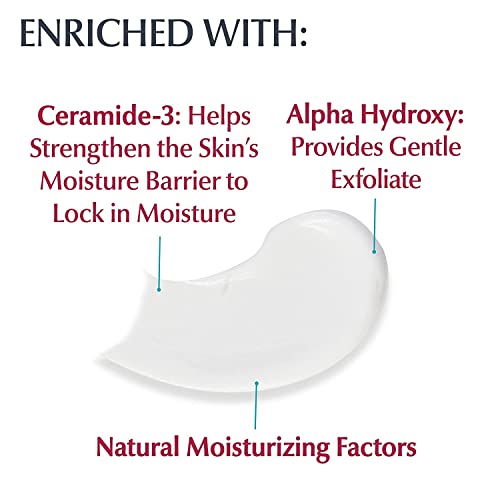 ENRICHED WITH:

Ceramide-3: Helps Strengthen the Skin's Moisture Barrier to Lock in Moisture

Alpha Hydroxy: Provides Gentle Exfoliate

Natural Moisturizing Factors